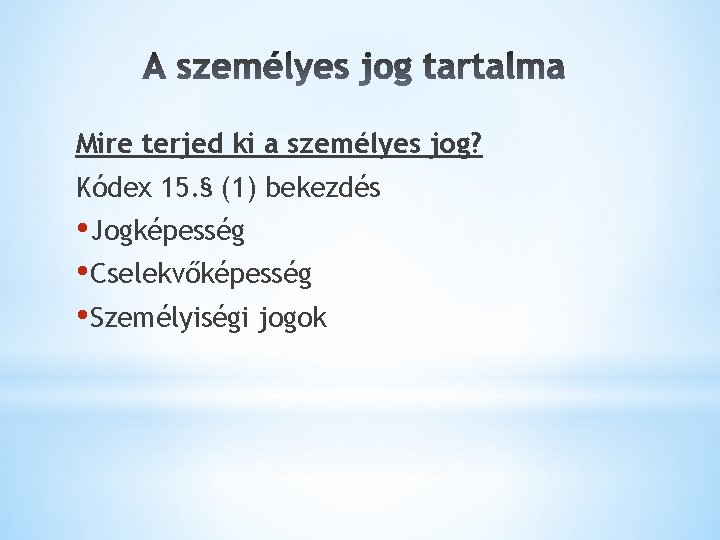 A személyes jog tartalma

Mire terjed ki a személyes jog?

Kódex 15.§ (1) bekezdés

• Jogképesség
• Cselekvőképesség
• Személyiségi jogok